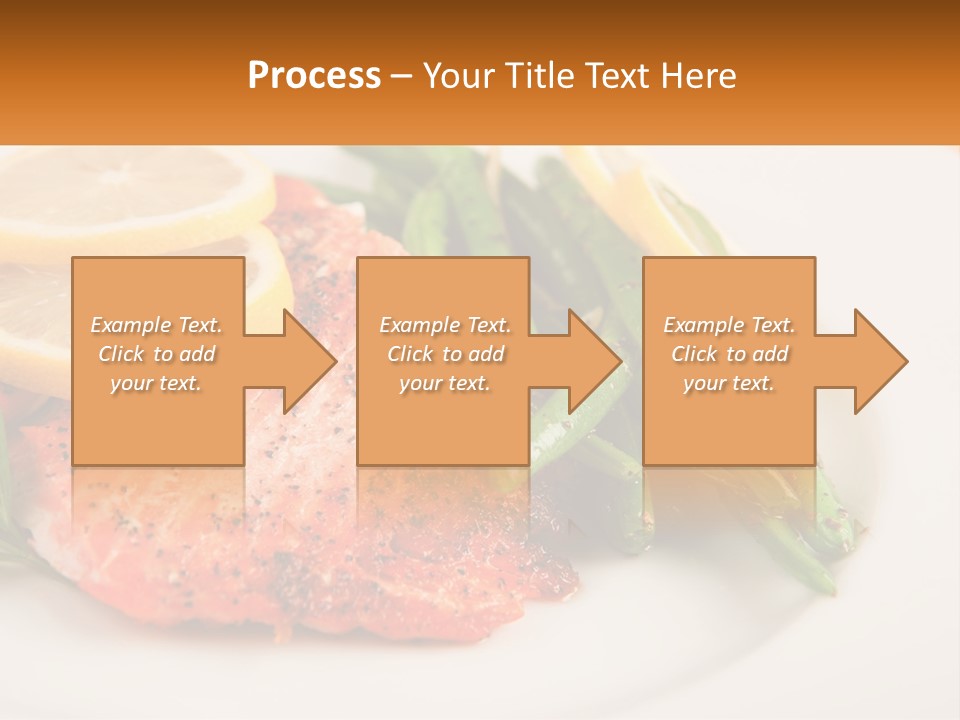 Process – Your Title Text Here

Example Text. Click to add your text.

Example Text. Click to add your text.

Example Text. Click to add your text.